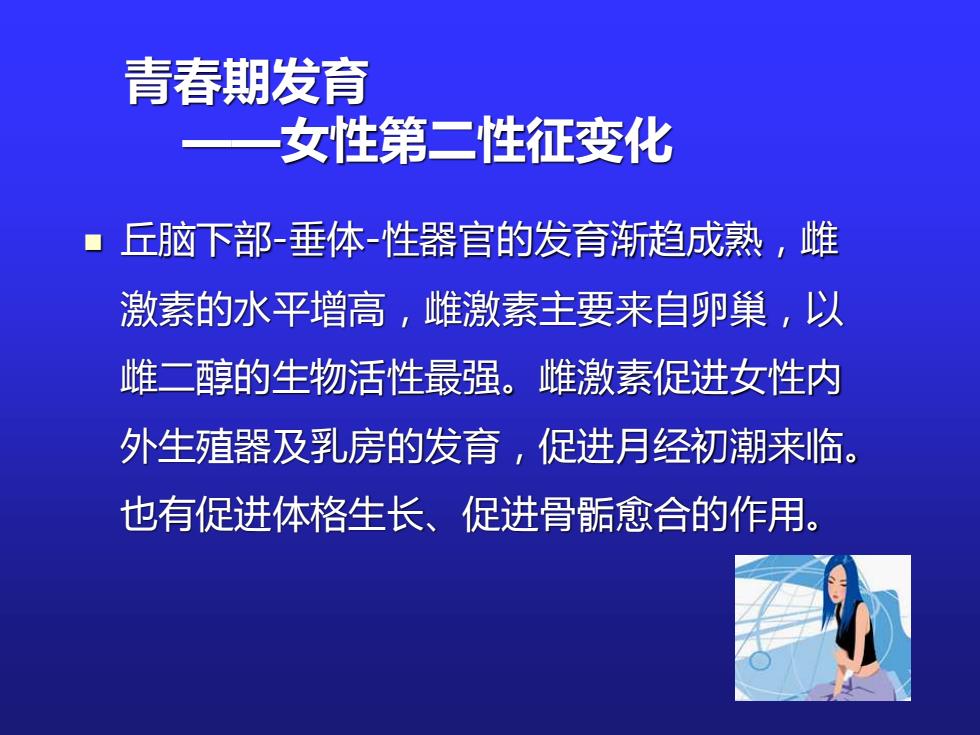 青春期发育
——女性第二性征变化

■ 丘脑下部-垂体-性器官的发育渐趋成熟，雌激素的水平增高，雌激素主要来自卵巢，以雌二醇的生物活性最强。雌激素促进女性内外生殖器及乳房的发育，促进月经初潮来临。也有促进体格生长、促进骨骺愈合的作用。